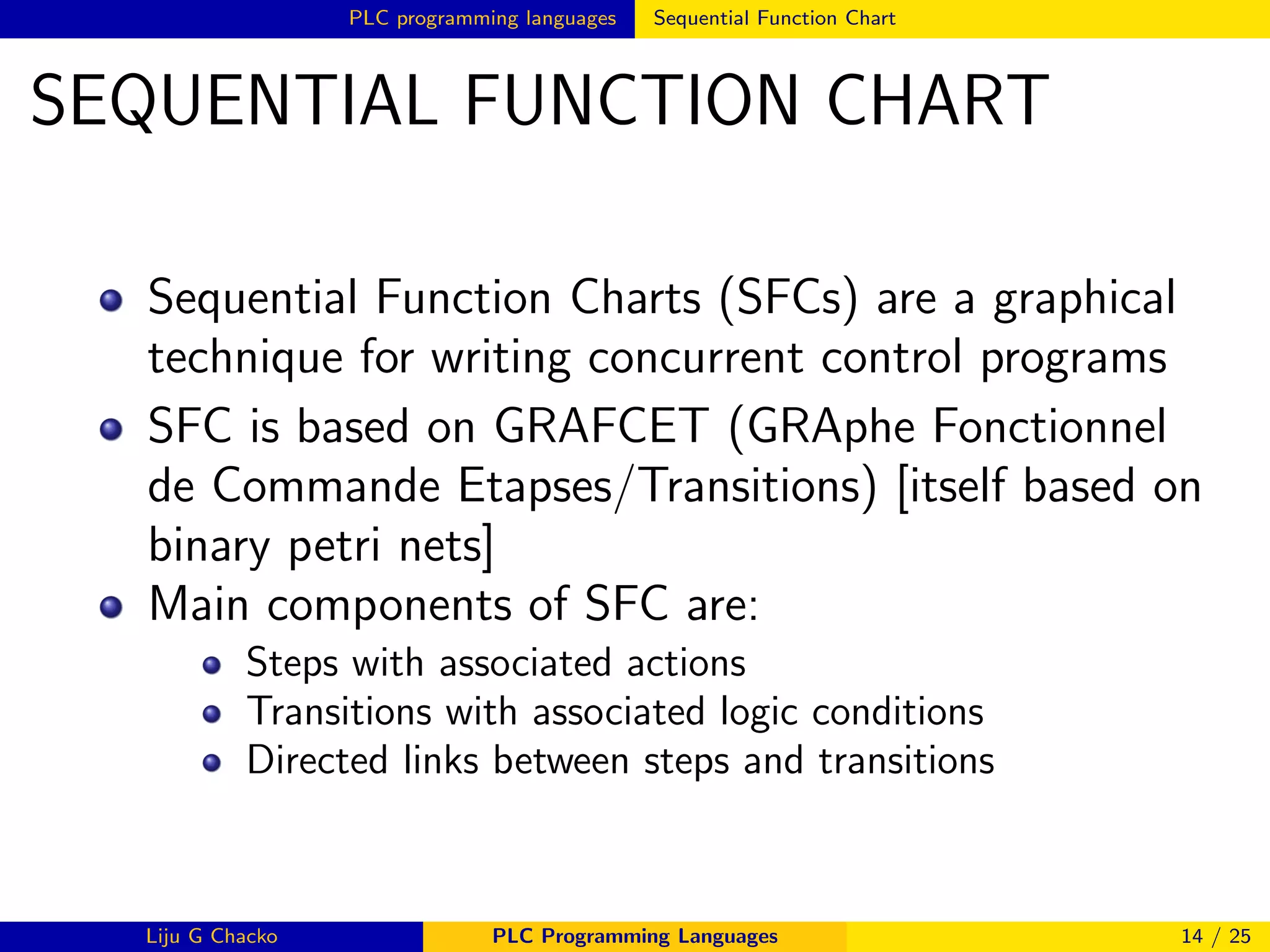 PLC programming languages Sequential Function Chart

SEQUENTIAL FUNCTION CHART

- Sequential Function Charts (SFCs) are a graphical technique for writing concurrent control programs
- SFC is based on GRAFCET (GRAphe Fonctionnel de Commande Etapses/Transitions) [itself based on binary petri nets]
- Main components of SFC are:
  - Steps with associated actions
  - Transitions with associated logic conditions
  - Directed links between steps and transitions

Liju G Chacko PLC Programming Languages 14 / 25